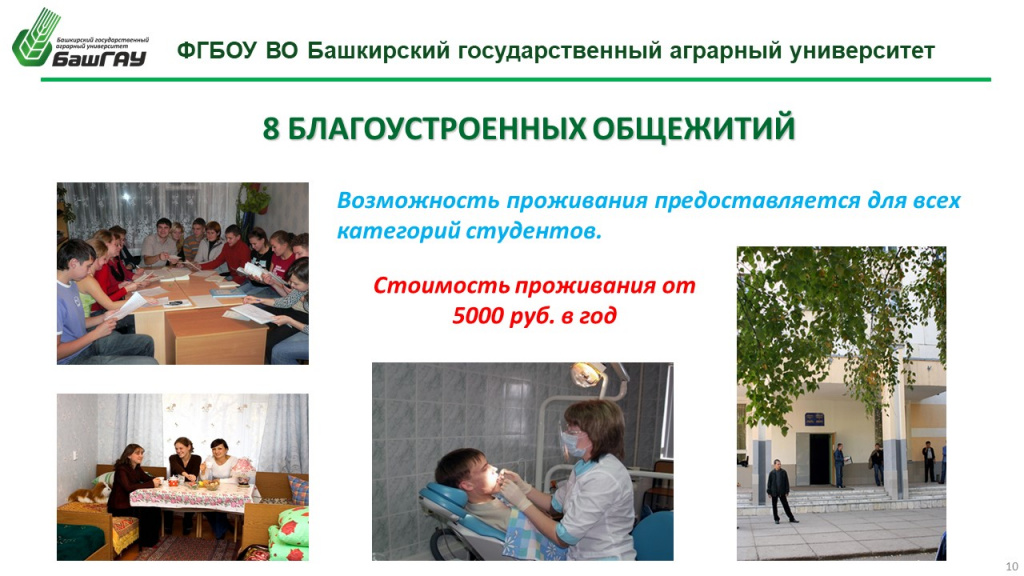 Башкирский государственный аграрный университет
БашГАУ

ФГБОУ ВО Башкирский государственный аграрный университет

8 БЛАГОУСТРОЕННЫХ ОБЩЕЖИТИЙ

Возможность проживания предоставляется для всех категорий студентов.

Стоимость проживания от 5000 руб. в год

10